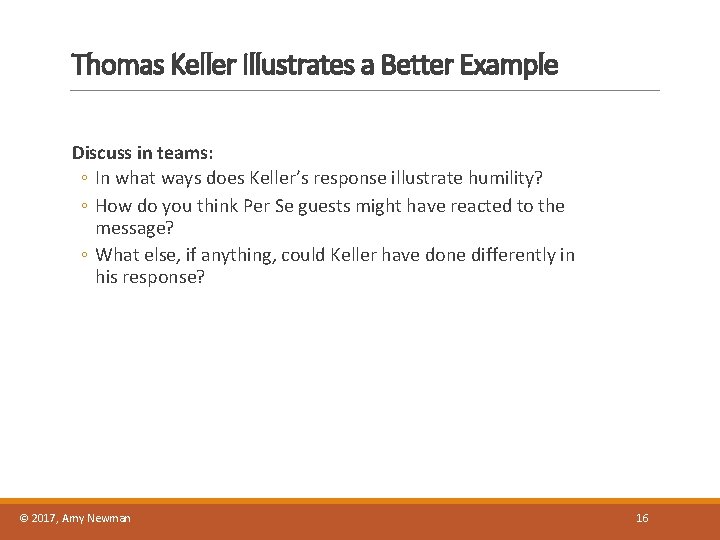 Thomas Keller Illustrates a Better Example

Discuss in teams:

◦ In what ways does Keller's response illustrate humility?
◦ How do you think Per Se guests might have reacted to the message?
◦ What else, if anything, could Keller have done differently in his response?

© 2017, Amy Newman

16